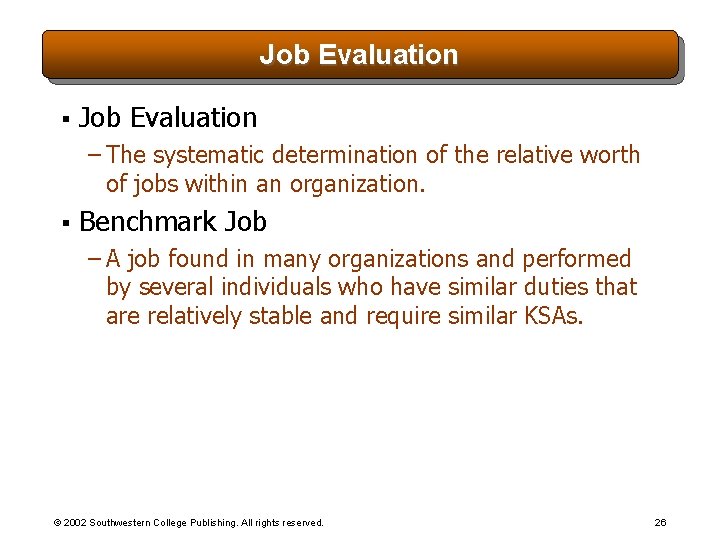 Job Evaluation

▪ Job Evaluation

– The systematic determination of the relative worth of jobs within an organization.

▪ Benchmark Job

– A job found in many organizations and performed by several individuals who have similar duties that are relatively stable and require similar KSAs.

© 2002 Southwestern College Publishing. All rights reserved.

26